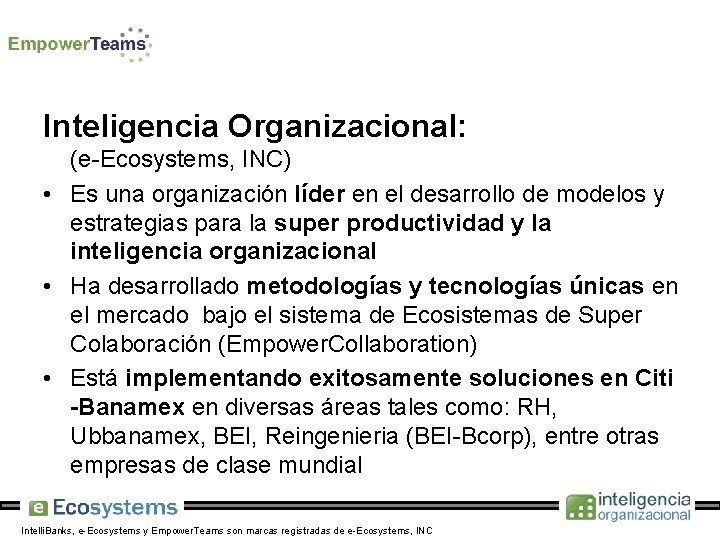 EmpowerTeams

Inteligencia Organizacional:

(e-Ecosystems, INC)

• Es una organización líder en el desarrollo de modelos y estrategias para la super productividad y la inteligencia organizacional

• Ha desarrollado metodologías y tecnologías únicas en el mercado bajo el sistema de Ecosistemas de Super Colaboración (EmpowerCollaboration)

• Está implementando exitosamente soluciones en Citi -Banamex en diversas áreas tales como: RH, Ubbanamex, BEI, Reingenieria (BEI-Bcorp), entre otras empresas de clase mundial

e Ecosystems

inteligencia organizacional

IntelliBanks, e-Ecosystems y EmpowerTeams son marcas registradas de e-Ecosystems, INC